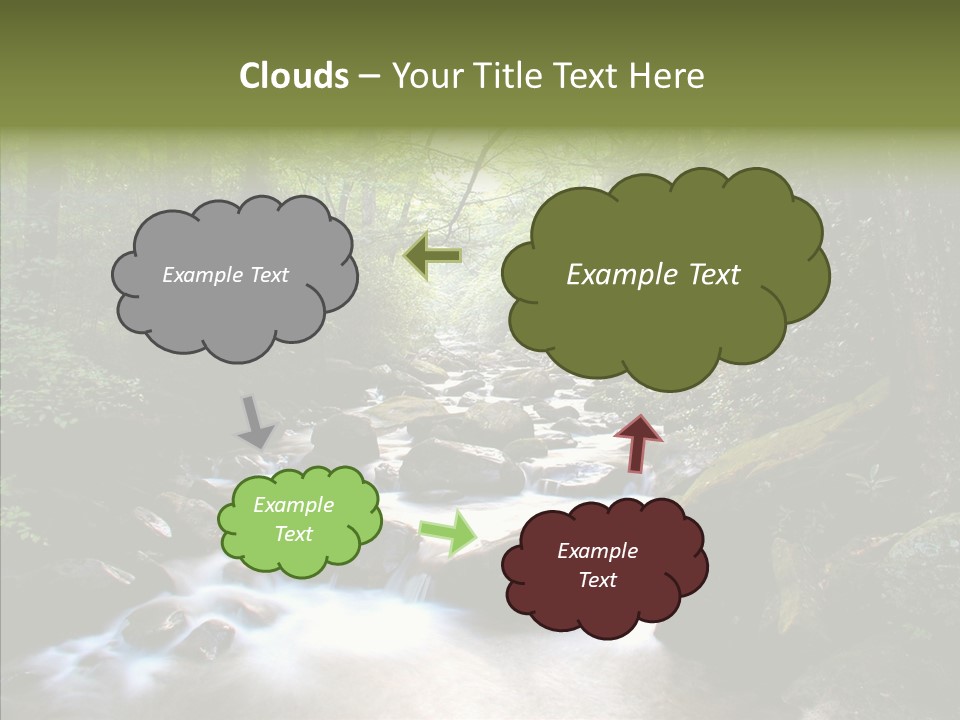 Clouds – Your Title Text Here

Example Text

Example Text

Example Text

Example Text